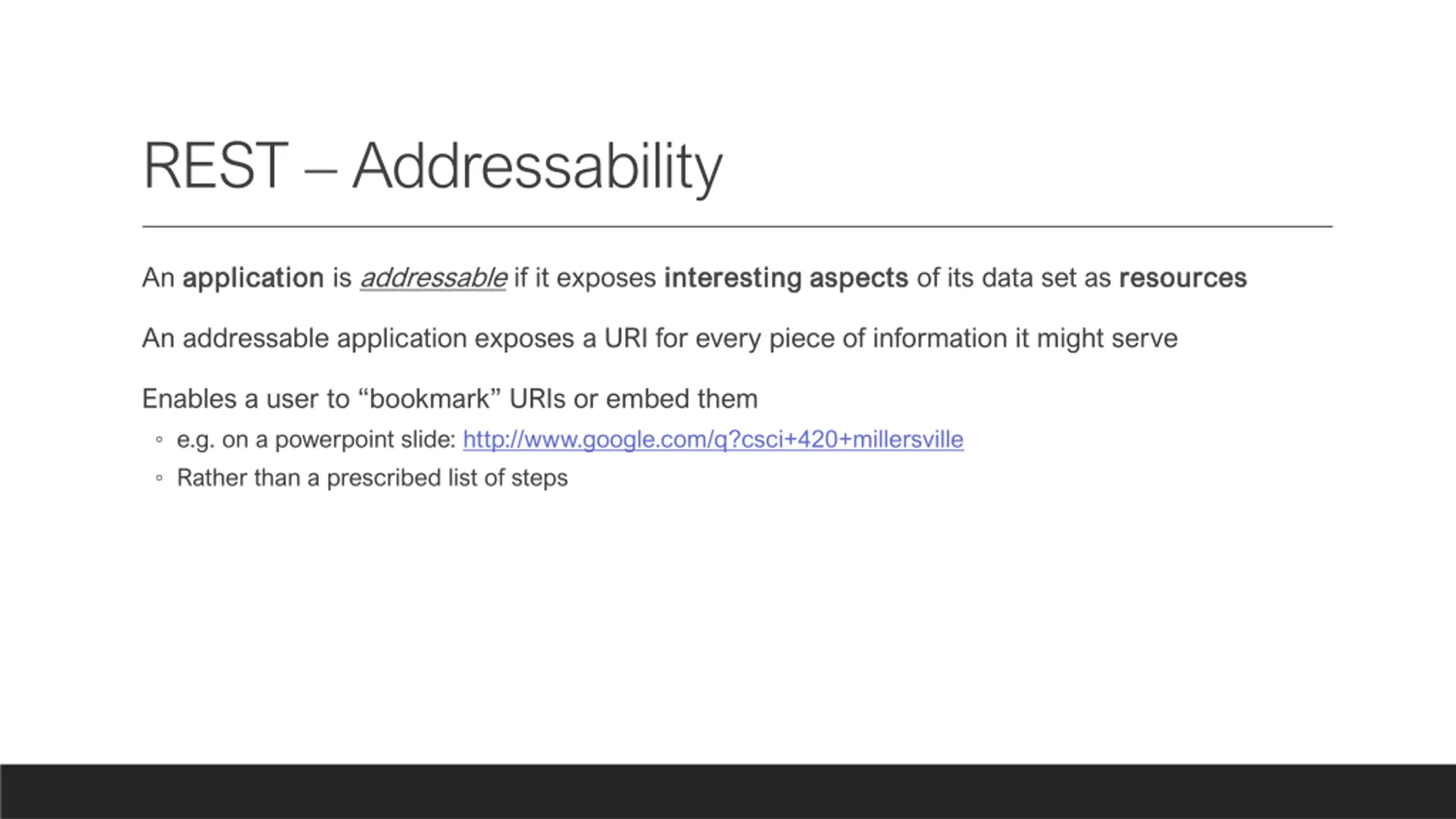 REST – Addressability

An application is addressable if it exposes interesting aspects of its data set as resources

An addressable application exposes a URI for every piece of information it might serve

Enables a user to “bookmark” URIs or embed them

◦ e.g. on a powerpoint slide: http://www.google.com/q?csci+420+millersville
◦ Rather than a prescribed list of steps